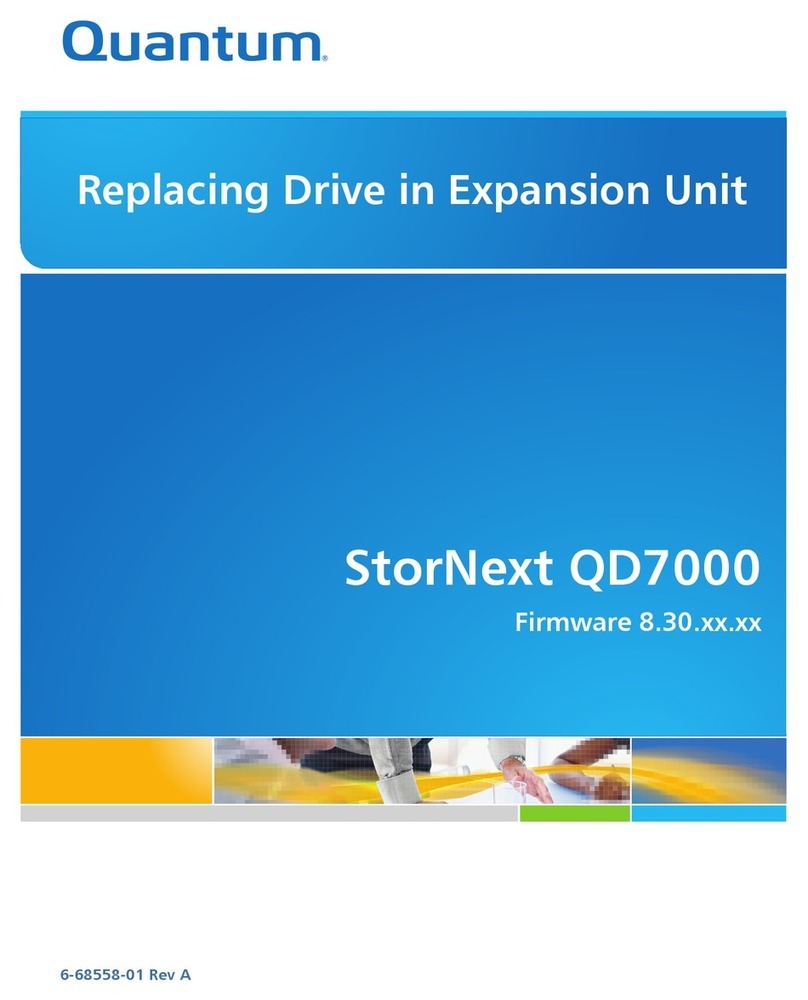 Quantum.

Replacing Drive in Expansion Unit

StorNext QD7000

Firmware 8.30.xx.xx

6-68558-01 Rev A